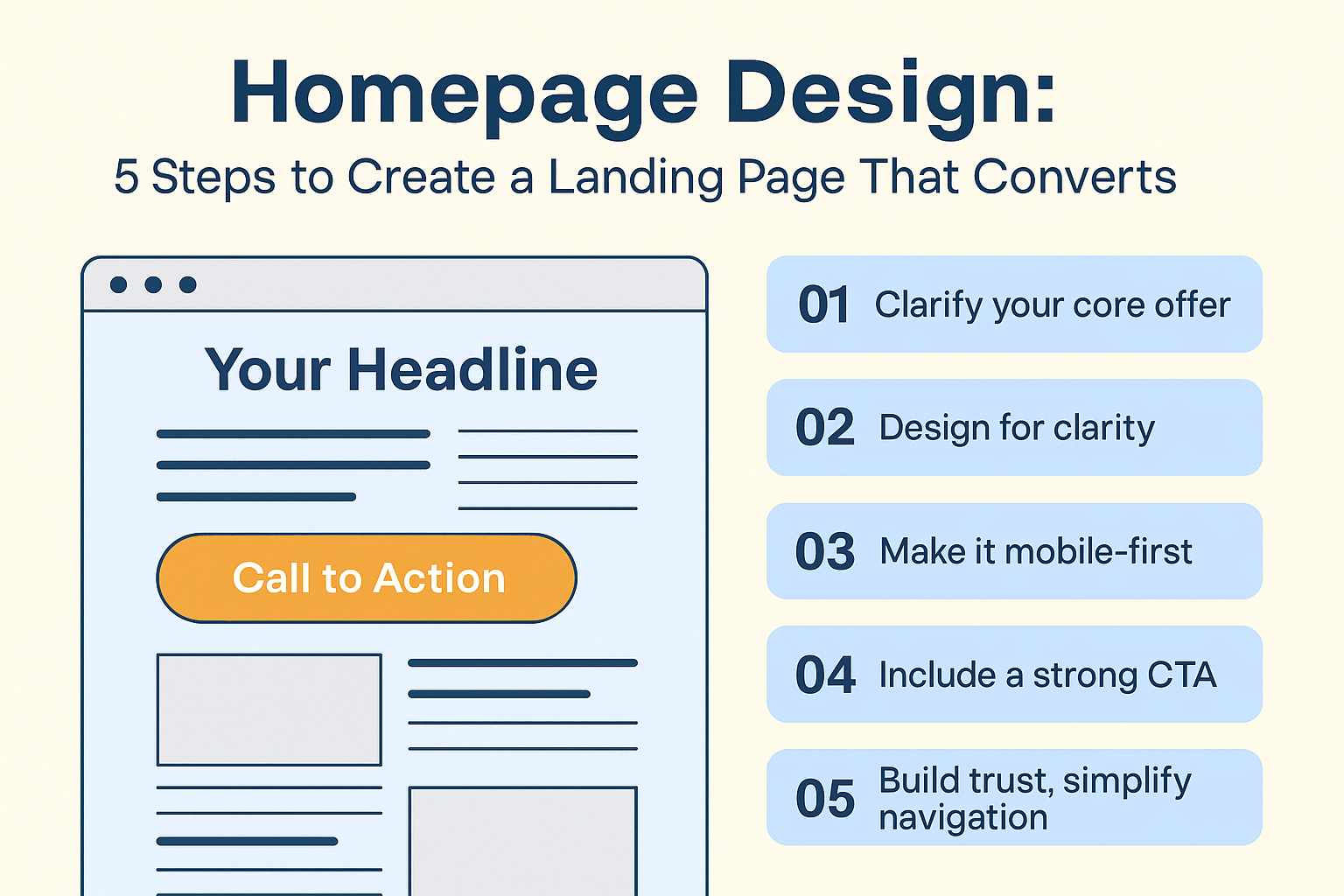 Homepage Design:
5 Steps to Create a Landing Page That Converts

Your Headline

Call to Action

01 Clarify your core offer

02 Design for clarity

03 Make it mobile-first

04 Include a strong CTA

05 Build trust, simplify navigation